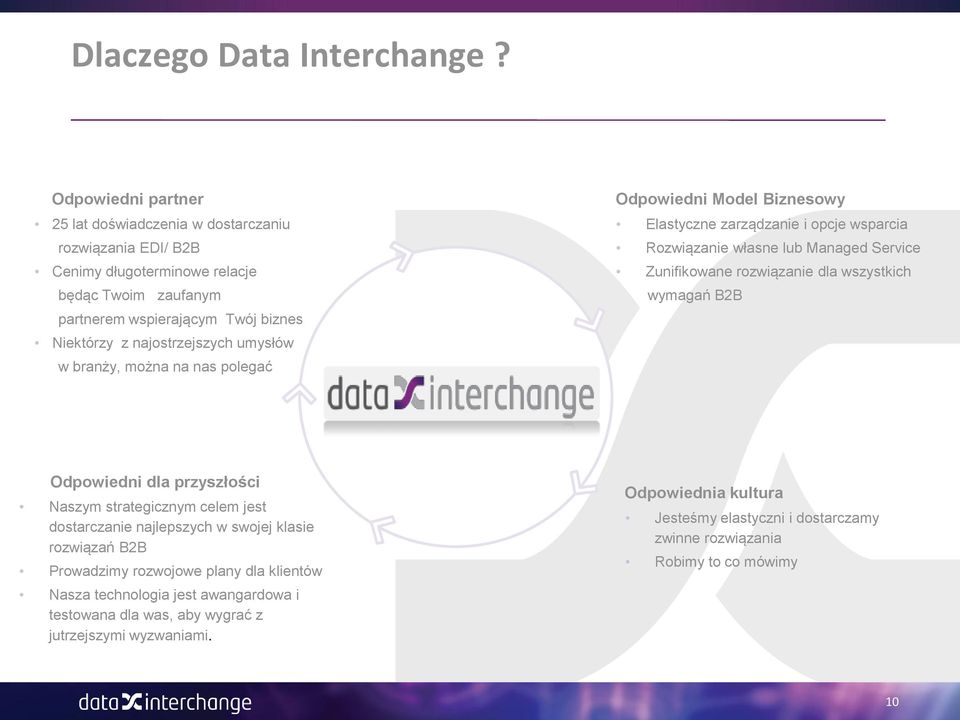 Dlaczego Data Interchange ?

Odpowiedni partner
• 25 lat doświadczenia w dostarczaniu rozwiązania EDI/ B2B
• Cenimy długoterminowe relacje będąc Twoim zaufanym partnerem wspierającym Twój biznes
• Niektórzy z najostrzejszych umysłów w branży, można na nas polegać

Odpowiedni Model Biznesowy
• Elastyczne zarządzanie i opcje wsparcia
• Rozwiązanie własne lub Managed Service
• Zunifikowane rozwiązanie dla wszystkich wymagań B2B

data interchange

Odpowiedni dla przyszłości
• Naszym strategicznym celem jest dostarczanie najlepszych w swojej klasie rozwiązań B2B
• Prowadzimy rozwojowe plany dla klientów
• Nasza technologia jest awangardowa i testowana dla was, aby wygrać z jutrzejszymi wyzwaniami.

Odpowiednia kultura
• Jesteśmy elastyczni i dostarczamy zwinne rozwiązania
• Robimy to co mówimy

data interchange

10